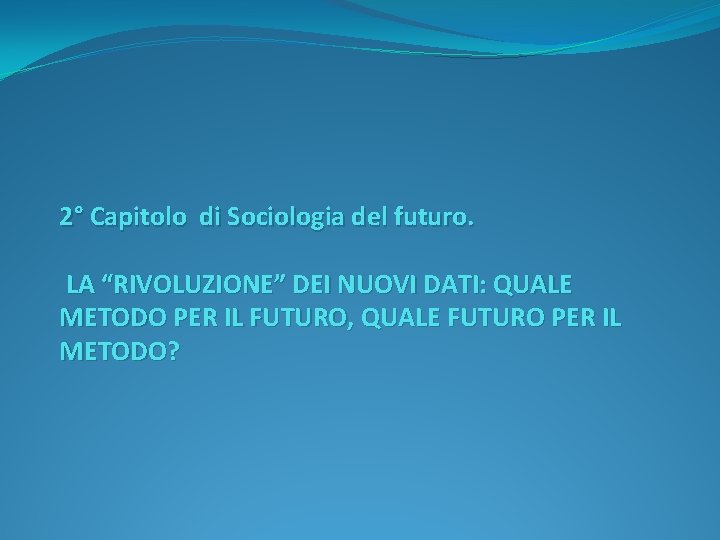 2° Capitolo di Sociologia del futuro.

LA “RIVOLUZIONE” DEI NUOVI DATI: QUALE METODO PER IL FUTURO, QUALE FUTURO PER IL METODO?